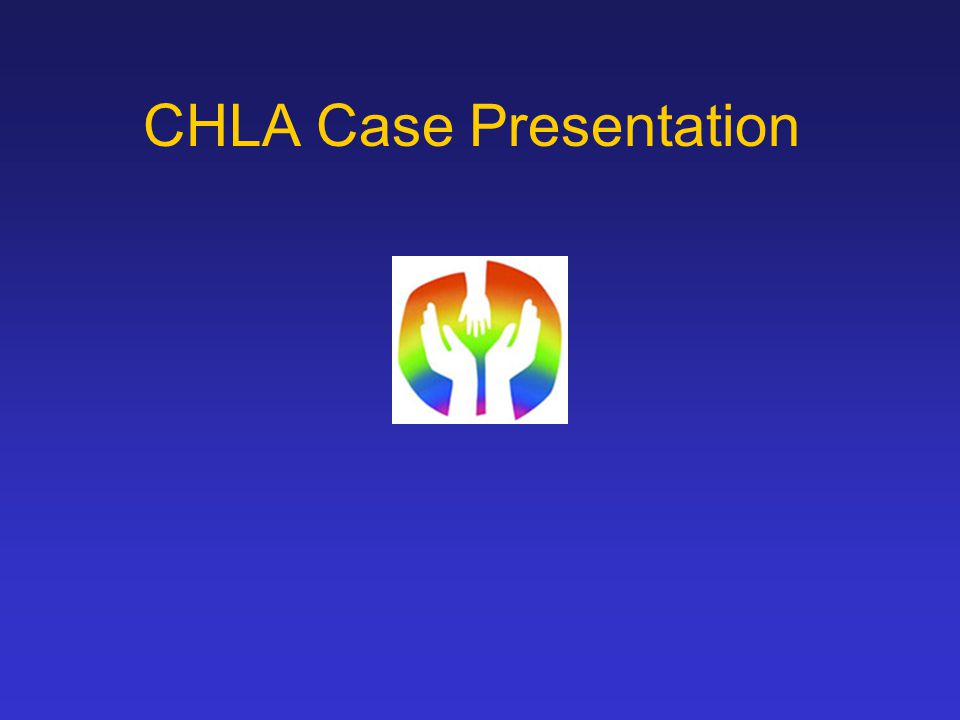 CHLA Case Presentation